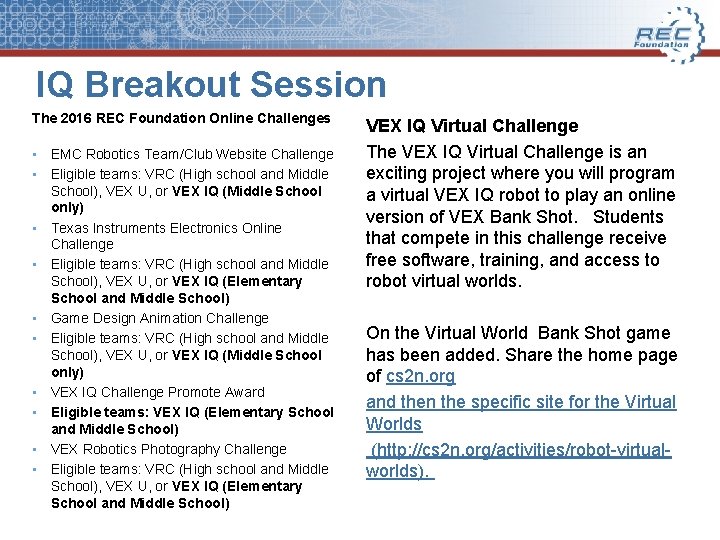 REC Foundation

IQ Breakout Session

The 2016 REC Foundation Online Challenges

- EMC Robotics Team/Club Website Challenge
- Eligible teams: VRC (High school and Middle School), VEX U, or VEX IQ (Middle School only)
- Texas Instruments Electronics Online Challenge
- Eligible teams: VRC (High school and Middle School), VEX U, or VEX IQ (Elementary School and Middle School)
- Game Design Animation Challenge
- Eligible teams: VRC (High school and Middle School), VEX U, or VEX IQ (Middle School only)
- VEX IQ Challenge Promote Award
- Eligible teams: VEX IQ (Elementary School and Middle School)
- VEX Robotics Photography Challenge
- Eligible teams: VRC (High school and Middle School), VEX U, or VEX IQ (Elementary School and Middle School)

VEX IQ Virtual Challenge

The VEX IQ Virtual Challenge is an exciting project where you will program a virtual VEX IQ robot to play an online version of VEX Bank Shot. Students that compete in this challenge receive free software, training, and access to robot virtual worlds.

On the Virtual World Bank Shot game has been added. Share the home page of cs2n.org

and then the specific site for the Virtual Worlds

(http://cs2n.org/activities/robot-virtual-worlds).